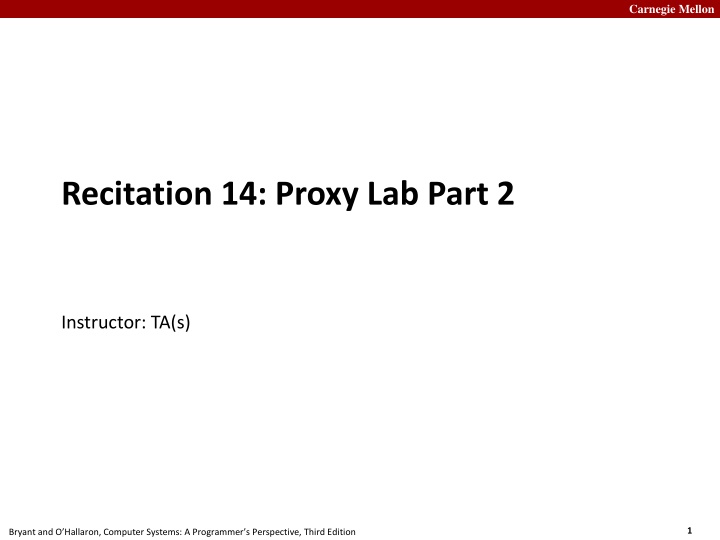 Carnegie Mellon

Recitation 14: Proxy Lab Part 2

Instructor: TA(s)

Bryant and O'Hallaron, Computer Systems: A Programmer's Perspective, Third Edition

1